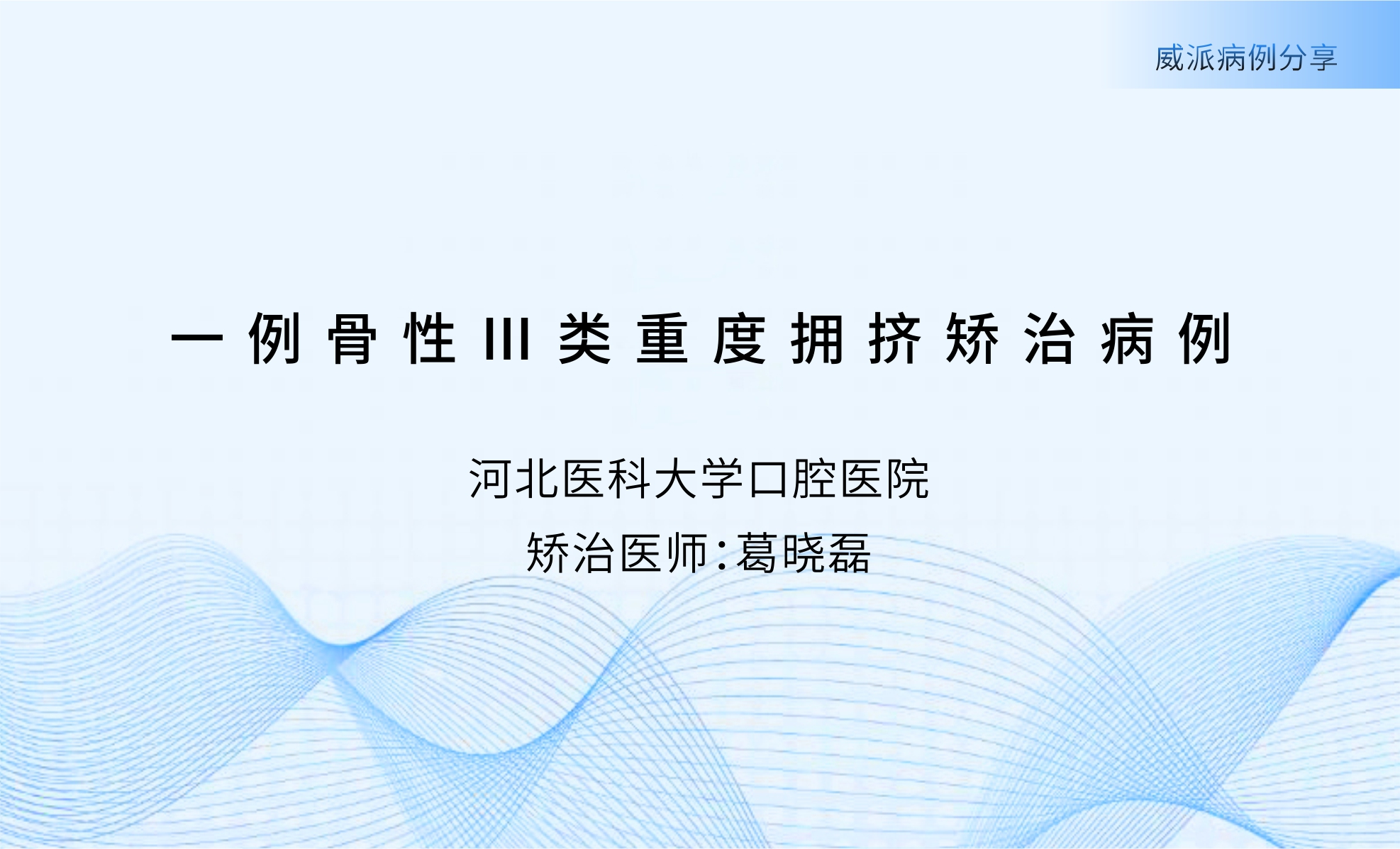 威派病例分享

一例骨性III类重度拥挤矫治病例

河北医科大学口腔医院

矫治医师:葛晓磊